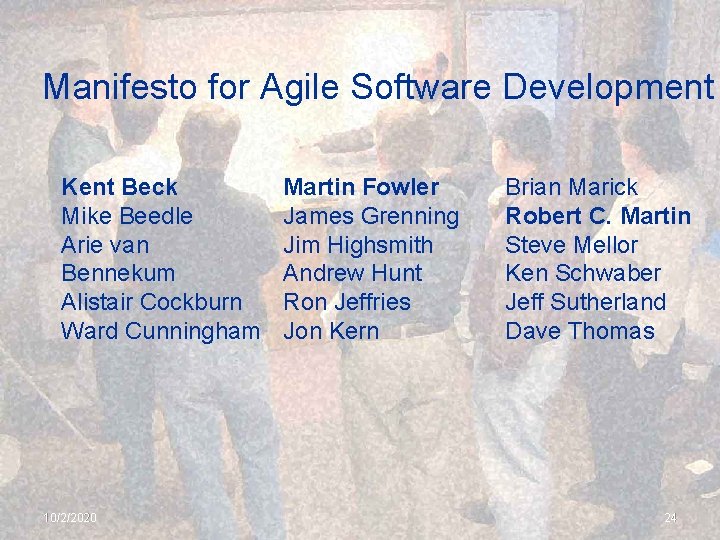 Manifesto for Agile Software Development

Kent Beck
Mike Beedle
Arie van Bennekum
Alistair Cockburn
Ward Cunningham

Martin Fowler
James Grenning
Jim Highsmith
Andrew Hunt
Ron Jeffries
Jon Kern

Brian Marick
Robert C. Martin
Steve Mellor
Ken Schwaber
Jeff Sutherland
Dave Thomas

10/2/2020

24